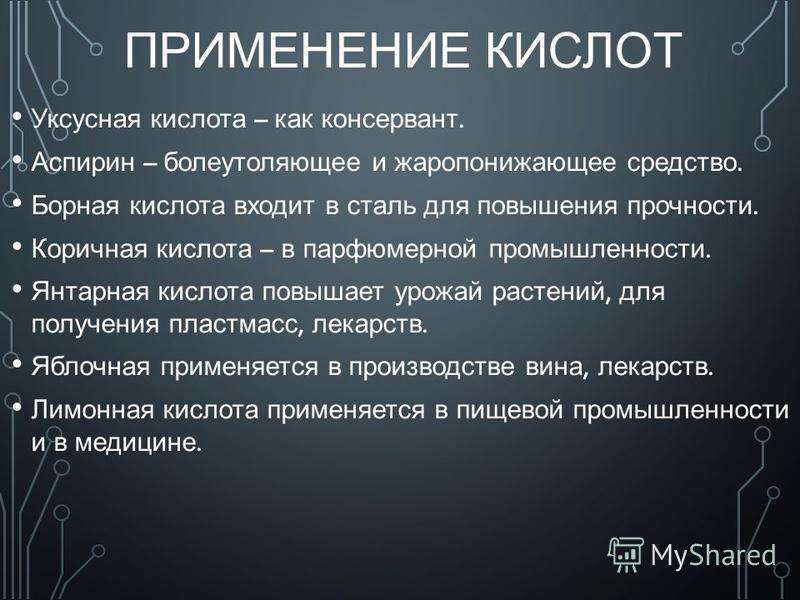 ПРИМЕНЕНИЕ КИСЛОТ

• Уксусная кислота – как консервант.
• Аспирин – болеутоляющее и жаропонижающее средство.
• Борная кислота входит в сталь для повышения прочности.
• Коричная кислота – в парфюмерной промышленности.
• Янтарная кислота повышает урожай растений, для получения пластмасс, лекарств.
• Яблочная применяется в производстве вина, лекарств.
• Лимонная кислота применяется в пищевой промышленности и в медицине.

MyShared